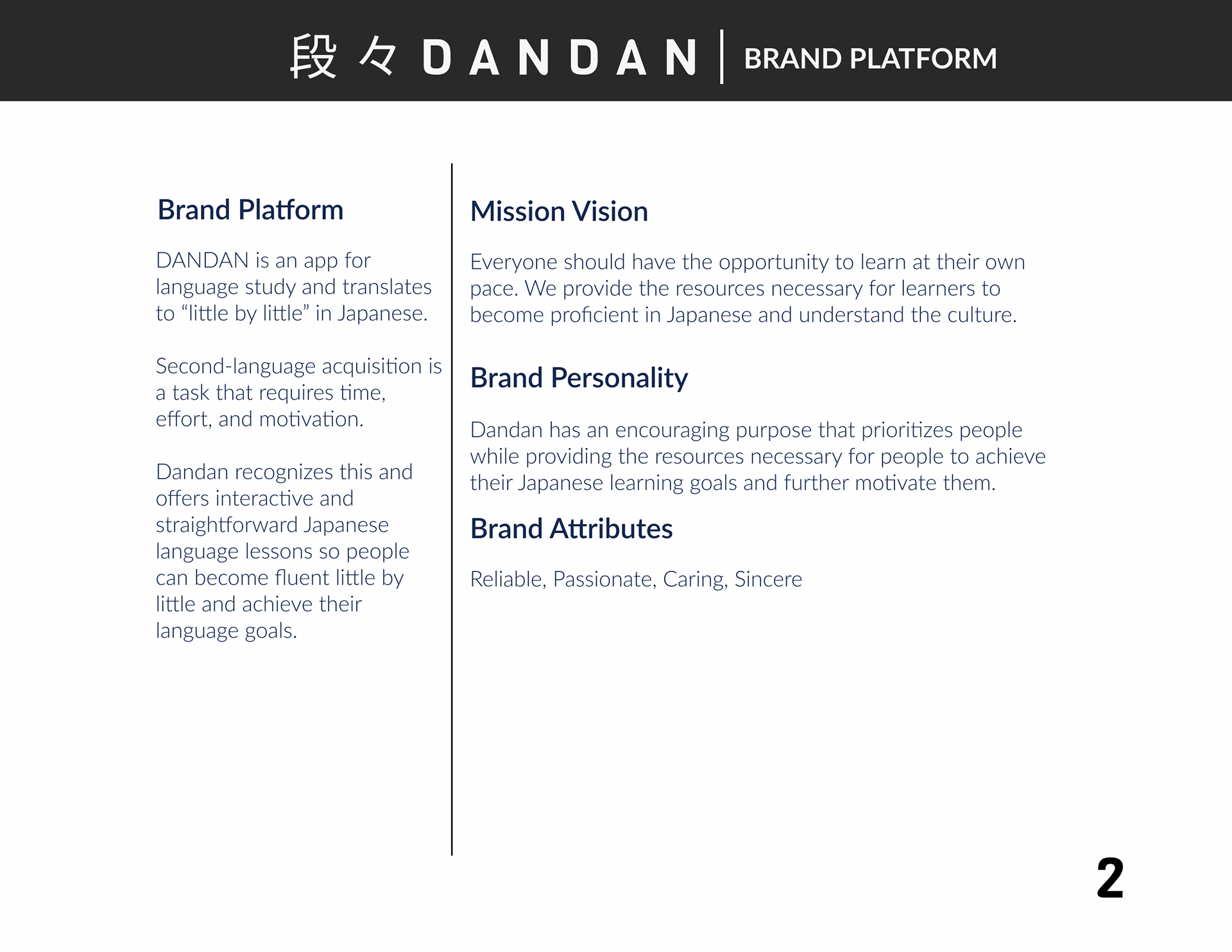 段々 DANDAN | BRAND PLATFORM

Brand Platform

DANDAN is an app for language study and translates to “little by little” in Japanese.

Second-language acquisition is a task that requires time, effort, and motivation.

Dandan recognizes this and offers interactive and straightforward Japanese language lessons so people can become fluent little by little and achieve their language goals.

Mission Vision

Everyone should have the opportunity to learn at their own pace. We provide the resources necessary for learners to become proficient in Japanese and understand the culture.

Brand Personality

Dandan has an encouraging purpose that prioritizes people while providing the resources necessary for people to achieve their Japanese learning goals and further motivate them.

Brand Attributes

Reliable, Passionate, Caring, Sincere

2